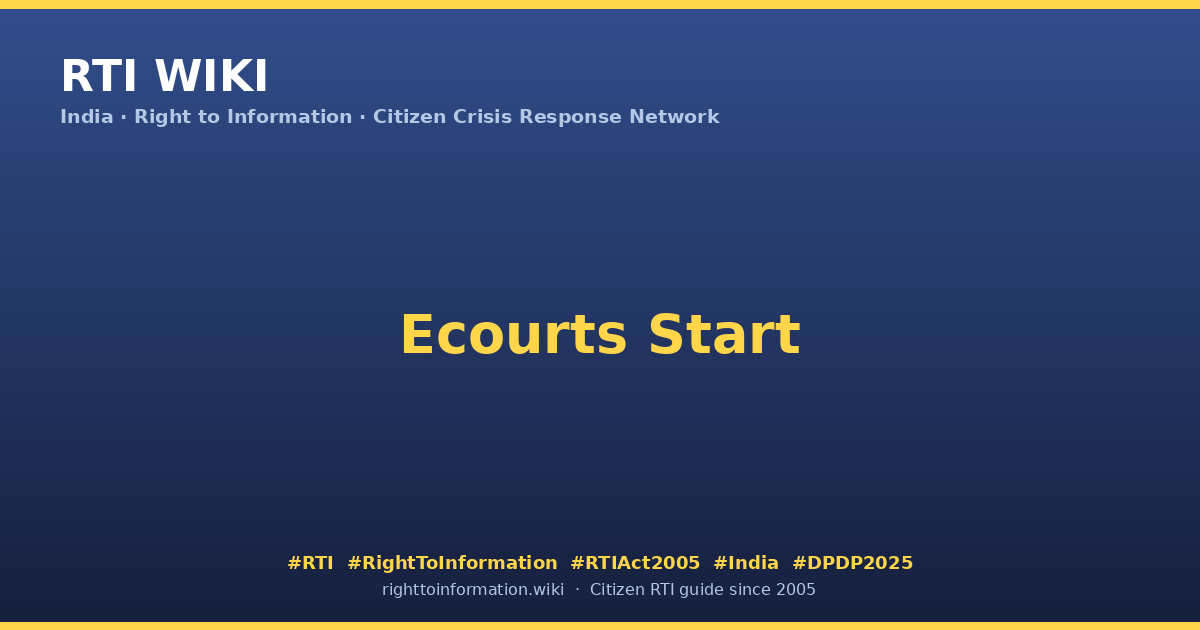 RTI WIKI

India · Right to Information · Citizen Crisis Response Network

Ecourts Start

#RTI #RightToInformation #RTIAct2005 #India #DPDP2025

righttoinformation.wiki · Citizen RTI guide since 2005